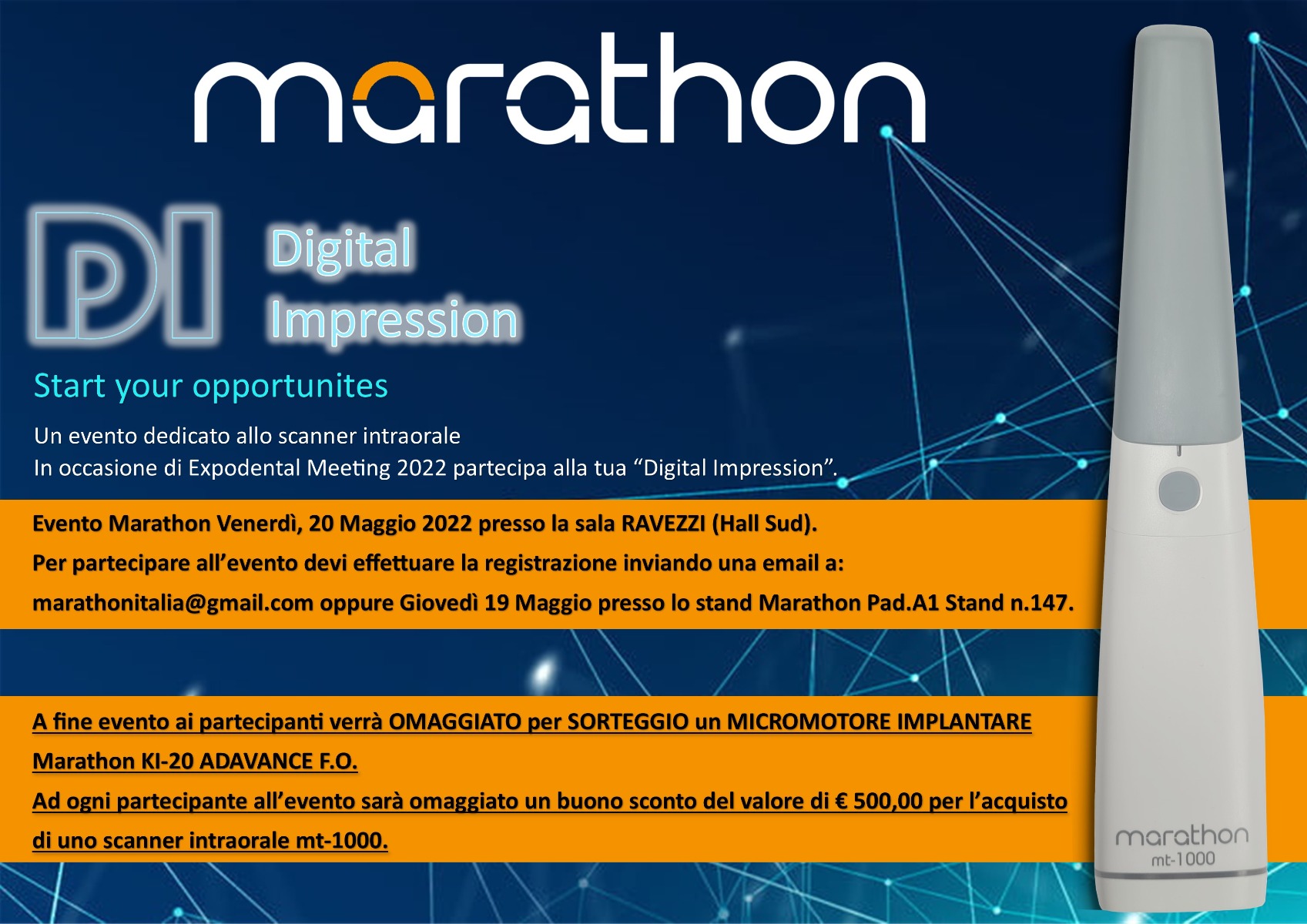 marathon

DI

Digital Impression

Start your opportunites

Un evento dedicato allo scanner intraorale
In occasione di Expodental Meeting 2022 partecipa alla tua “Digital Impression”.

Evento Marathon Venerdì, 20 Maggio 2022 presso la sala RAVEZZI (Hall Sud).
Per partecipare all’evento devi effettuare la registrazione inviando una email a:
marathonitalia@gmail.com oppure Giovedì 19 Maggio presso lo stand Marathon Pad.A1 Stand n.147.

A fine evento ai partecipanti verrà OMAGGIATO per SORTEGGIO un MICROMOTORE IMPLANTARE Marathon KI-20 ADAVANCE F.O.
Ad ogni partecipante all’evento sarà omaggiato un buono sconto del valore di € 500,00 per l’acquisto di uno scanner intraorale mt-1000.

marathon
mt-1000